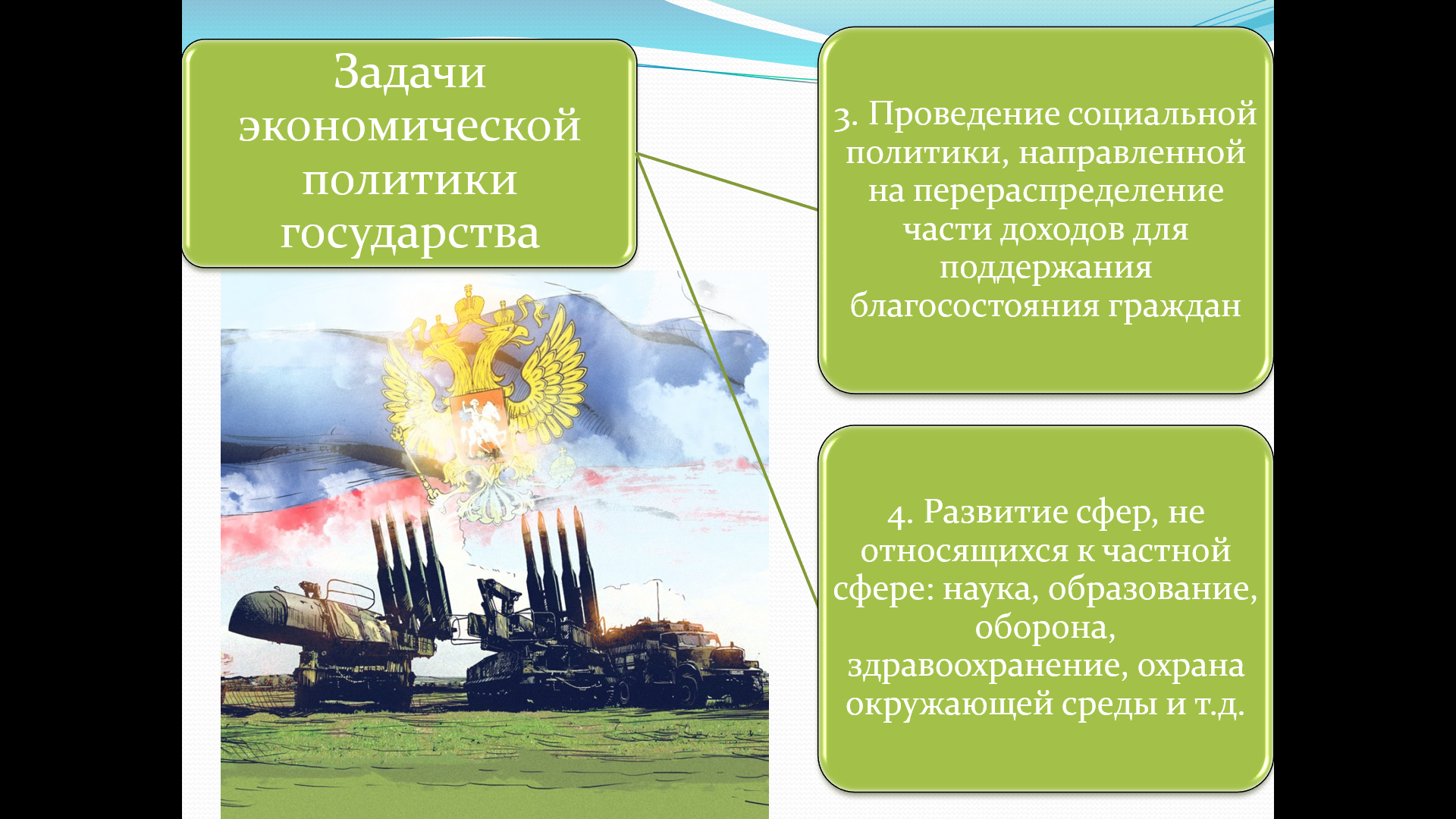 Задачи экономической политики государства

3. Проведение социальной политики, направленной на перераспределение части доходов для поддержания благосостояния граждан

4. Развитие сфер, не относящихся к частной сфере: наука, образование, оборона, здравоохранение, охрана окружающей среды и т.д.